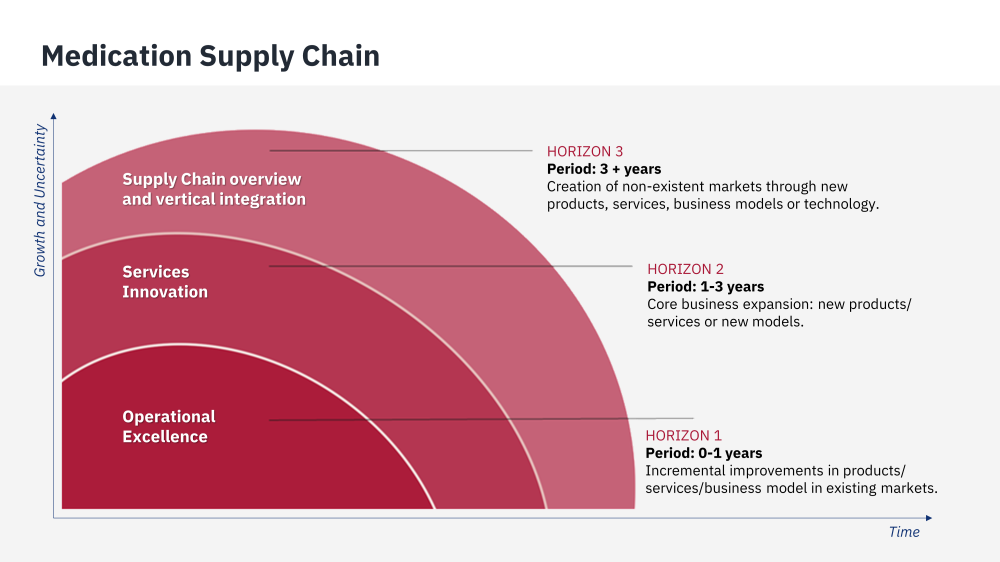 Medication Supply Chain

Growth and Uncertainty

Supply Chain overview and vertical integration

Services Innovation

Operational Excellence

HORIZON 3
Period: 3 + years
Creation of non-existent markets through new products, services, business models or technology.

HORIZON 2
Period: 1-3 years
Core business expansion: new products/ services or new models.

HORIZON 1
Period: 0-1 years
Incremental improvements in products/ services/business model in existing markets.

Time